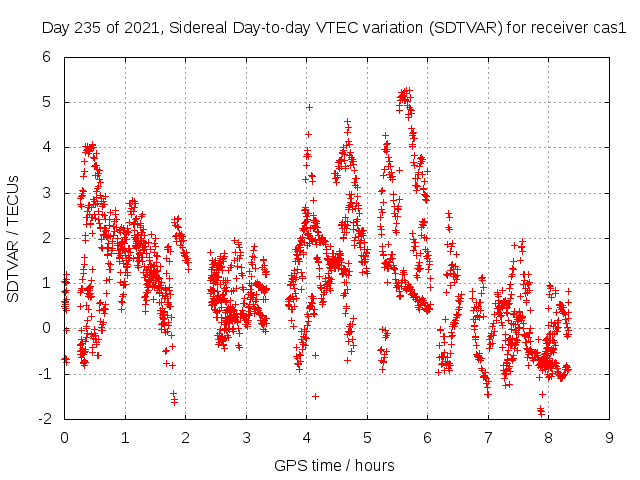 Day 235 of 2021, Sidereal Day-to-day VTEC variation (SDTVAR) for receiver cas1

SDTVAR / TECUs

6
5
4
3
2
1
0
-1
-2

0 1 2 3 4 5 6 7 8 9

GPS time / hours